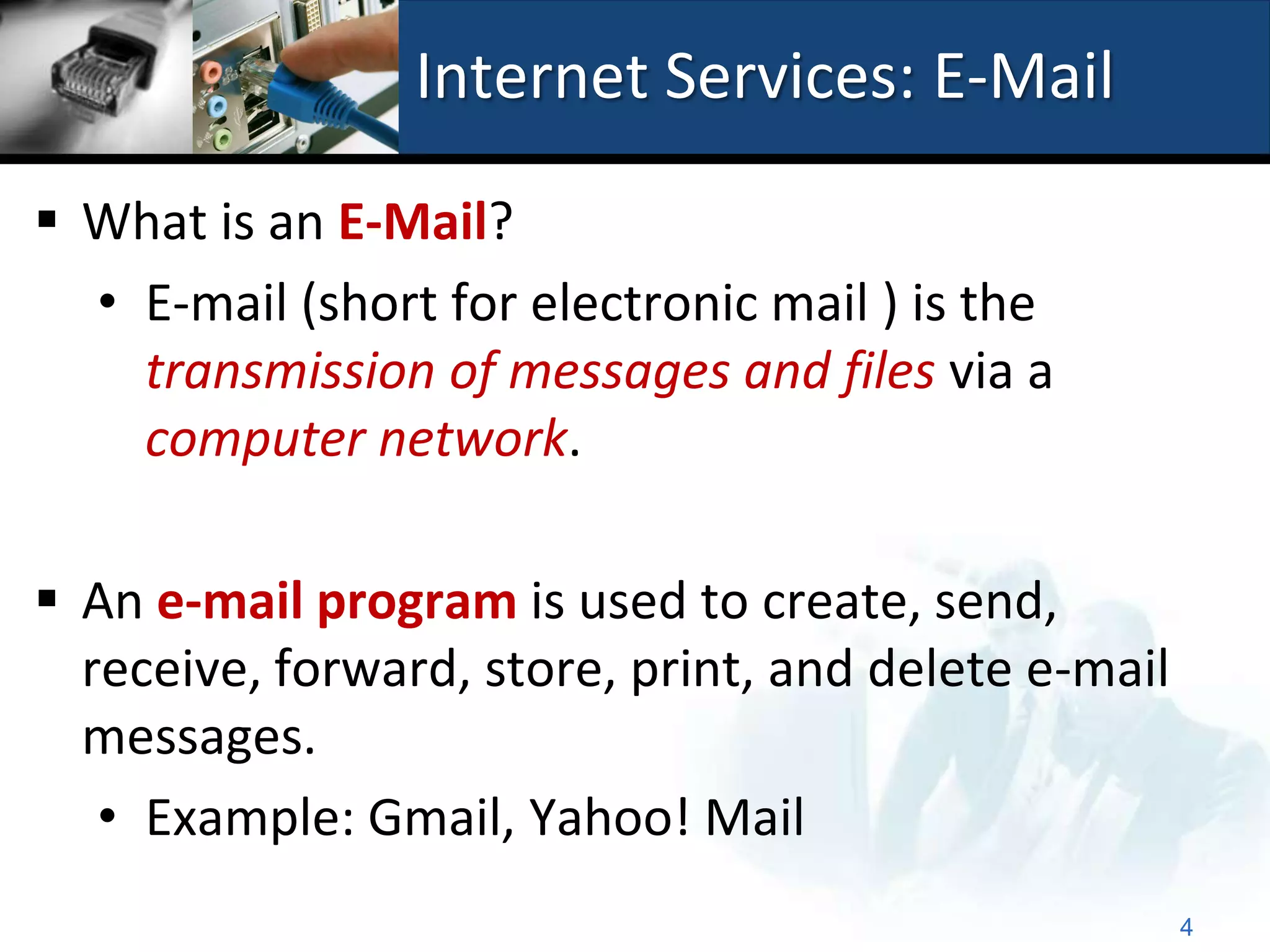 Internet Services: E-Mail

▪ What is an E-Mail?

• E-mail (short for electronic mail ) is the transmission of messages and files via a computer network.

▪ An e-mail program is used to create, send, receive, forward, store, print, and delete e-mail messages.

• Example: Gmail, Yahoo! Mail

4